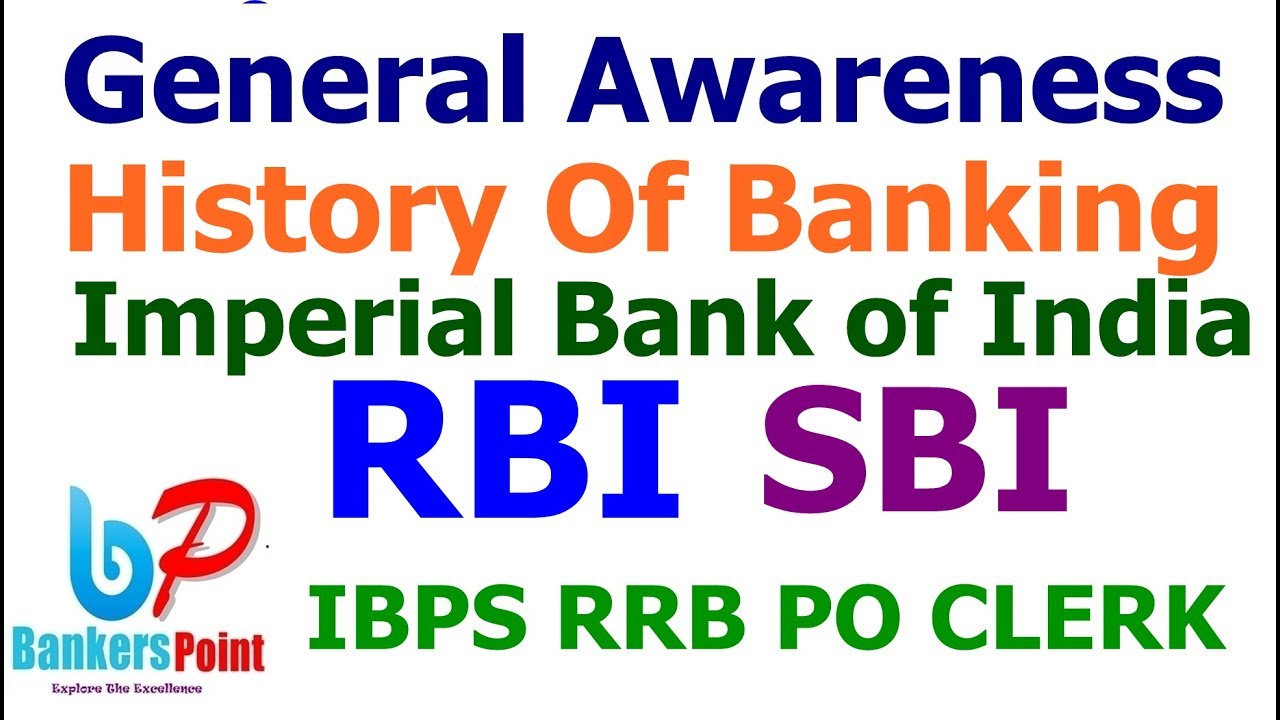 General Awareness
History Of Banking
Imperial Bank of India
RBI SBI

bP
BankersPoint
Explore The Excellence

IBPS RRB PO CLERK